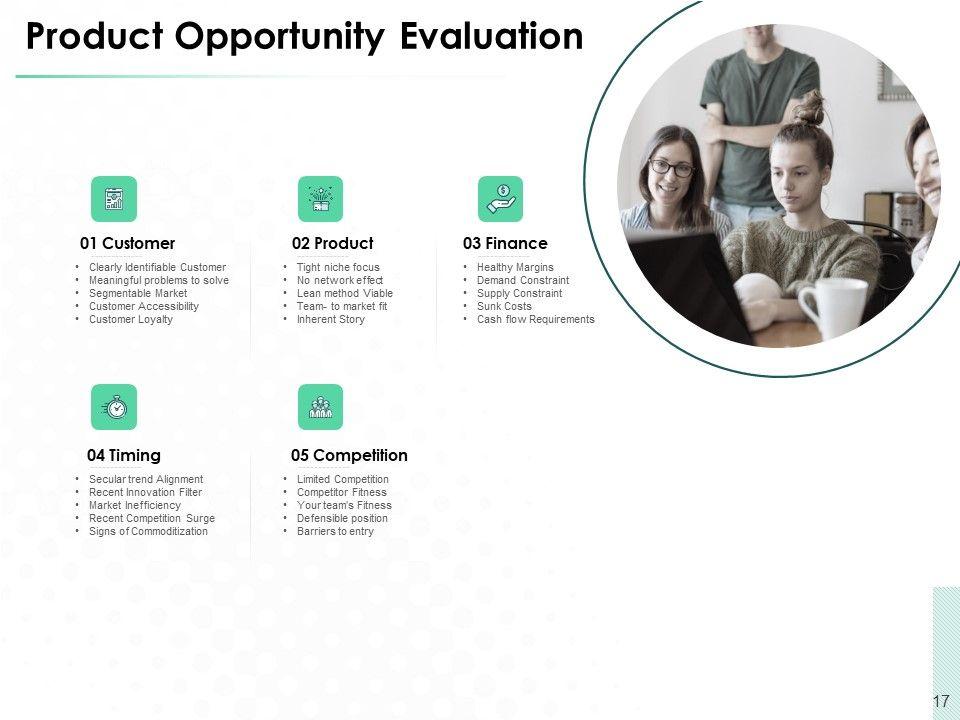 Product Opportunity Evaluation

01 Customer
• Clearly Identifiable Customer
• Meaningful problems to solve
• Segmentable Market
• Customer Accessibility
• Customer Loyalty

02 Product
• Tight niche focus
• No network effect
• Lean method Viable
• Team- to market fit
• Inherent Story

03 Finance
• Healthy Margins
• Demand Constraint
• Supply Constraint
• Sunk Costs
• Cash flow Requirements

04 Timing
• Secular trend Alignment
• Recent Innovation Filter
• Market Inefficiency
• Recent Competition Surge
• Signs of Commoditization

05 Competition
• Limited Competition
• Competitor Fitness
• Your team's Fitness
• Defensible position
• Barriers to entry

17